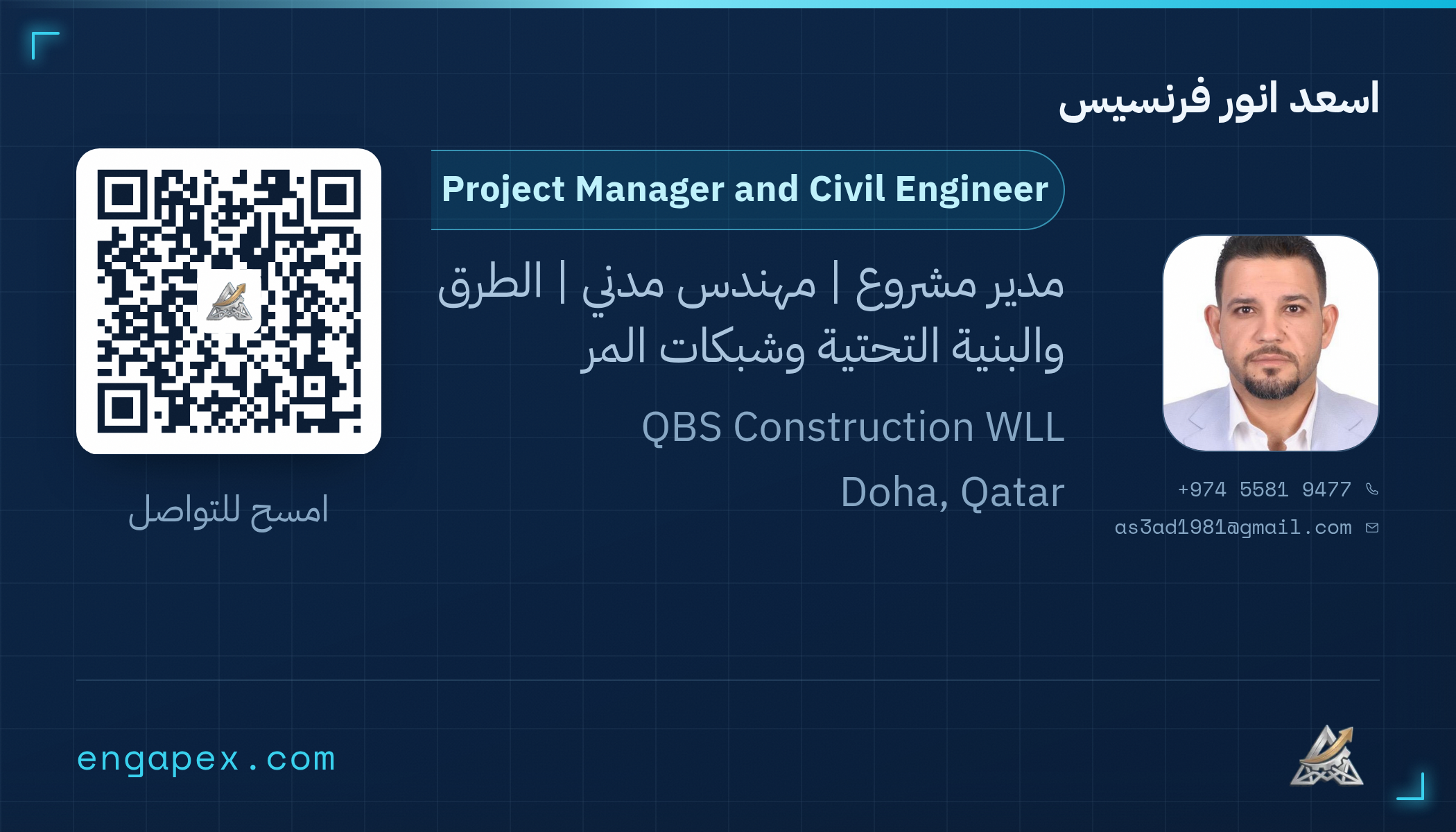 اسعد انور فرنسيس

Project Manager and Civil Engineer

مدير مشروع | مهندس مدني | الطرق والبنية التحتية وشبكات المر

QBS Construction WLL

Doha, Qatar

+974 5581 9477

as3ad1981@gmail.com

امسح للتواصل

engapex.com